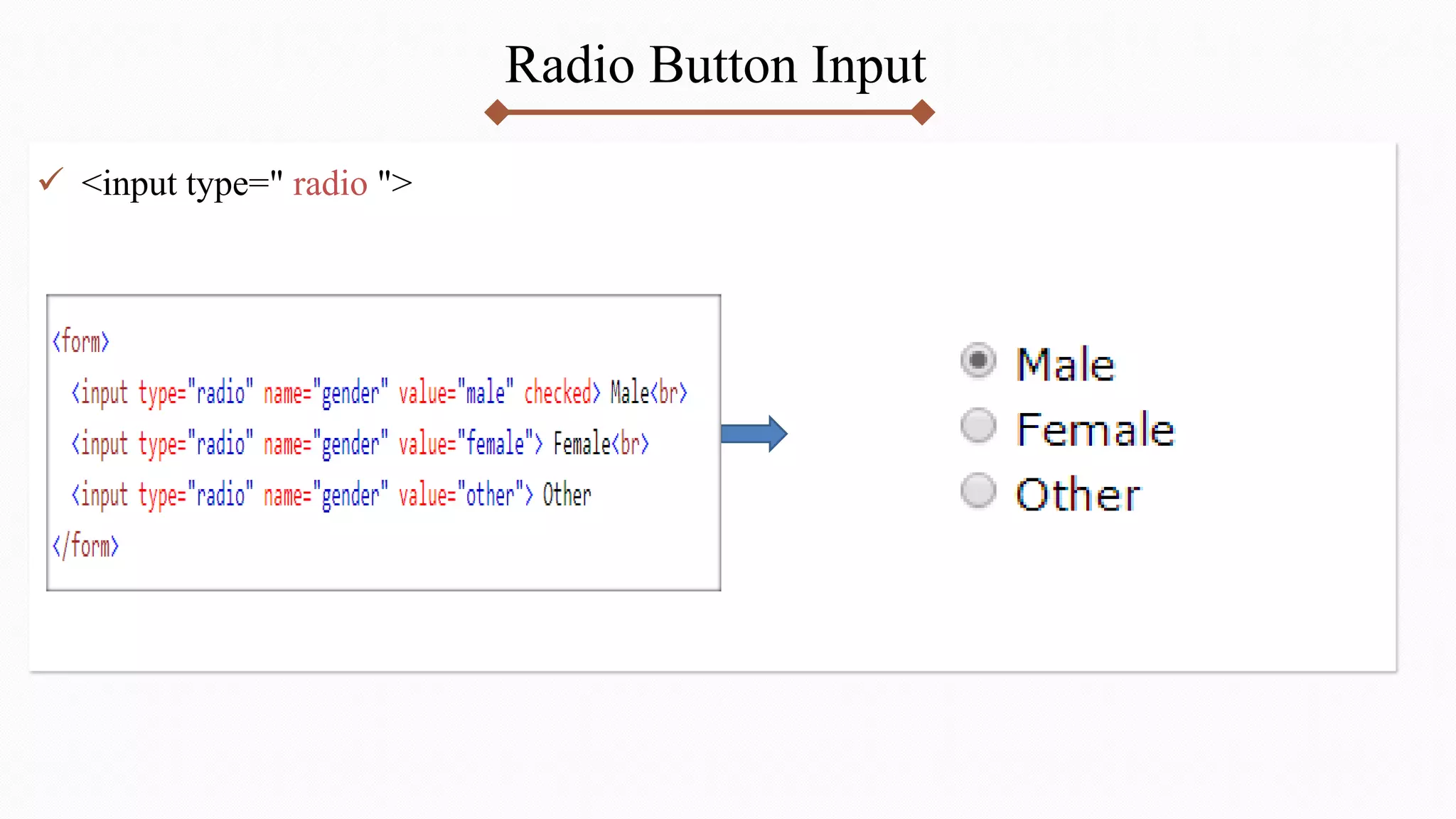 Radio Button Input

✓ <input type=" radio ">

<form>
<input type="radio" name="gender" value="male" checked> Male<br>
<input type="radio" name="gender" value="female"> Female<br>
<input type="radio" name="gender" value="other"> Other
</form>

Male
Female
Other